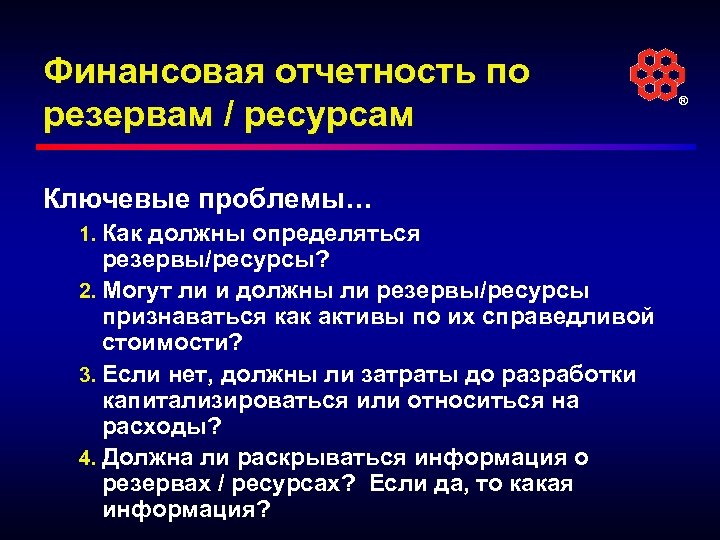 Финансовая отчетность по резервам / ресурсам

®

Ключевые проблемы…

1. Как должны определяться резервы/ресурсы?

2. Могут ли и должны ли резервы/ресурсы признаваться как активы по их справедливой стоимости?

3. Если нет, должны ли затраты до разработки капитализироваться или относиться на расходы?

4. Должна ли раскрываться информация о резервах / ресурсах? Если да, то какая информация?